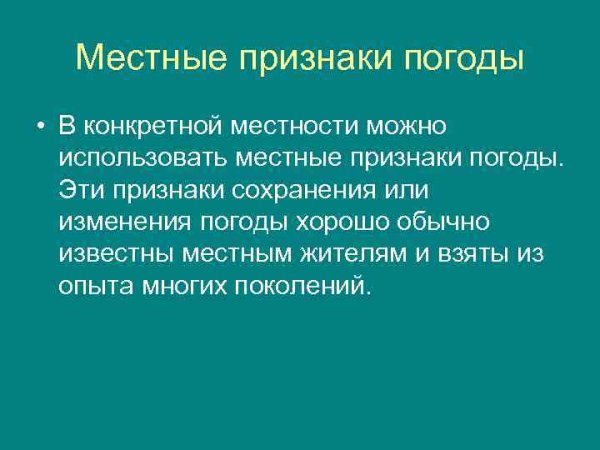 Местные признаки погоды

• В конкретной местности можно использовать местные признаки погоды. Эти признаки сохранения или изменения погоды хорошо обычно известны местным жителям и взяты из опыта многих поколений.